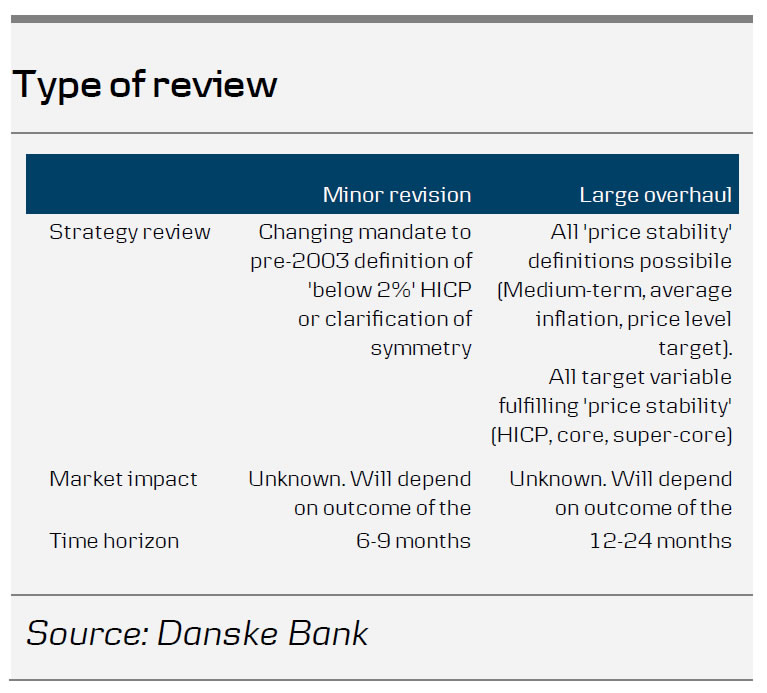 Type of review

|  | Minor revision | Large overhaul |
|---|---|---|
| Strategy review | Changing mandate to pre-2003 definition of 'below 2%' HICP or clarification of symmetry | All 'price stability' definitions possibile (Medium-term, average inflation, price level target). All target variable fulfilling 'price stability' (HICP, core, super-core) |
| Market impact | Unknown. Will depend on outcome of the | Unknown. Will depend on outcome of the |
| Time horizon | 6-9 months | 12-24 months |

Source: Danske Bank